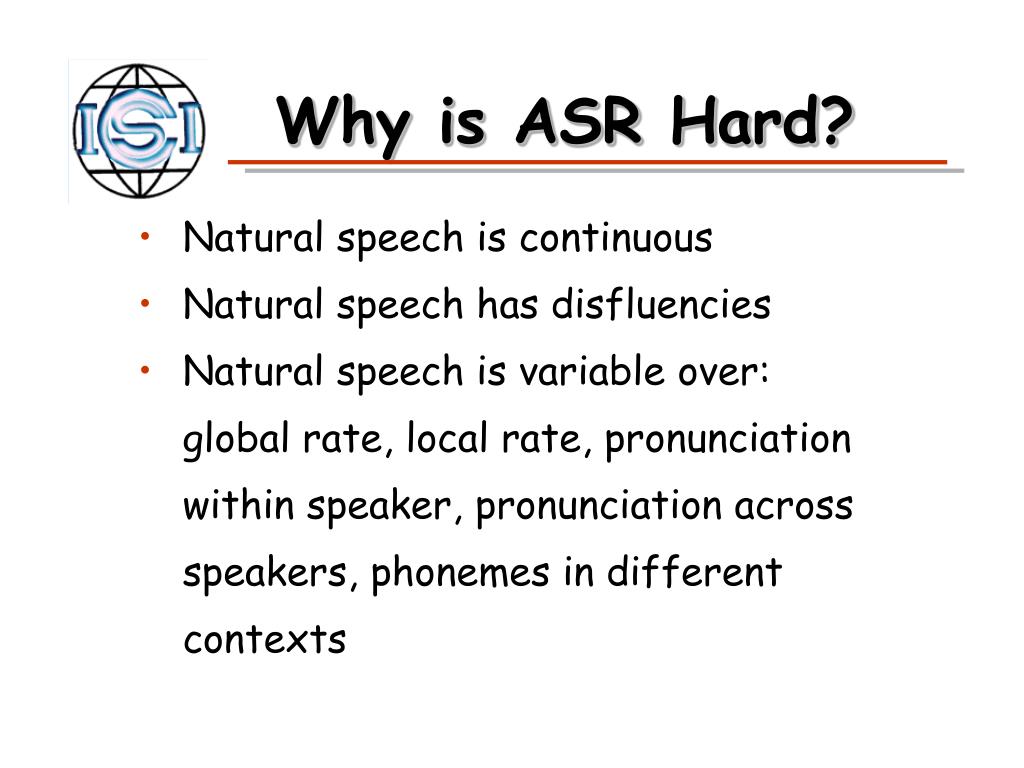 ISI

Why is ASR Hard?

• Natural speech is continuous
• Natural speech has disfluencies
• Natural speech is variable over: global rate, local rate, pronunciation within speaker, pronunciation across speakers, phonemes in different contexts